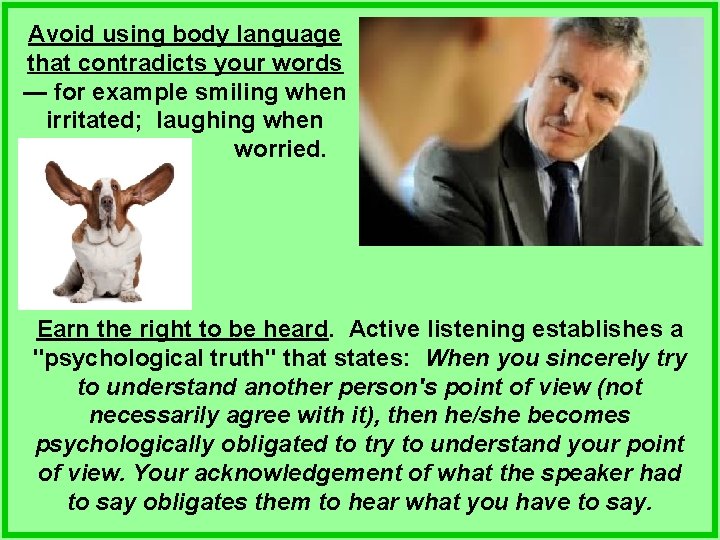 Avoid using body language that contradicts your words — for example smiling when irritated; laughing when worried.

Earn the right to be heard. Active listening establishes a "psychological truth" that states: When you sincerely try to understand another person's point of view (not necessarily agree with it), then he/she becomes psychologically obligated to try to understand your point of view. Your acknowledgement of what the speaker had to say obligates them to hear what you have to say.